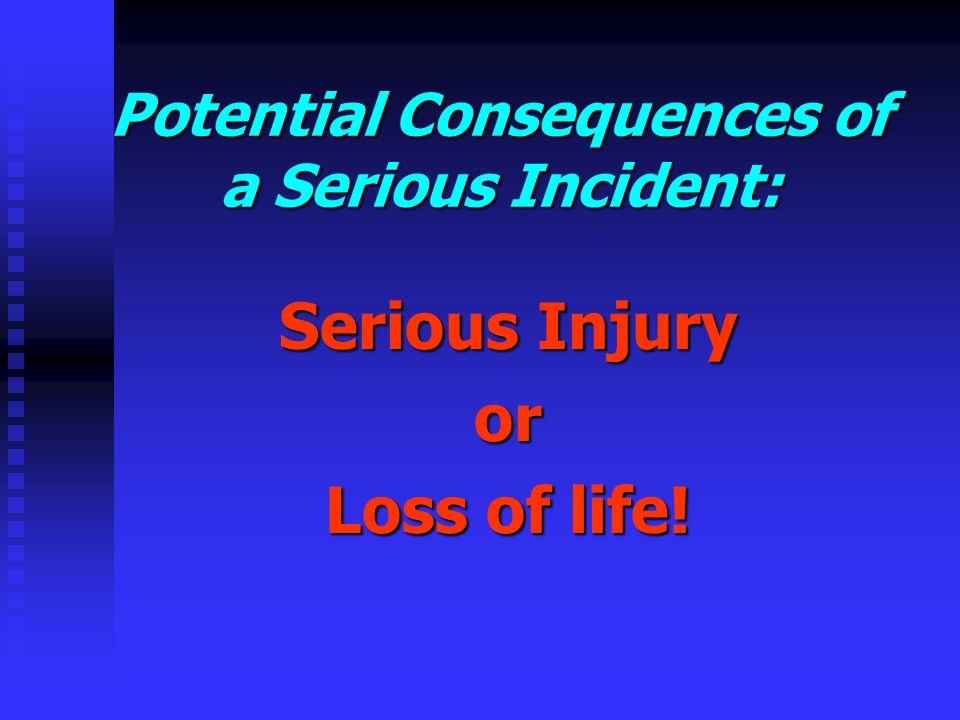 Potential Consequences of a Serious Incident:

Serious Injury
or
Loss of life!